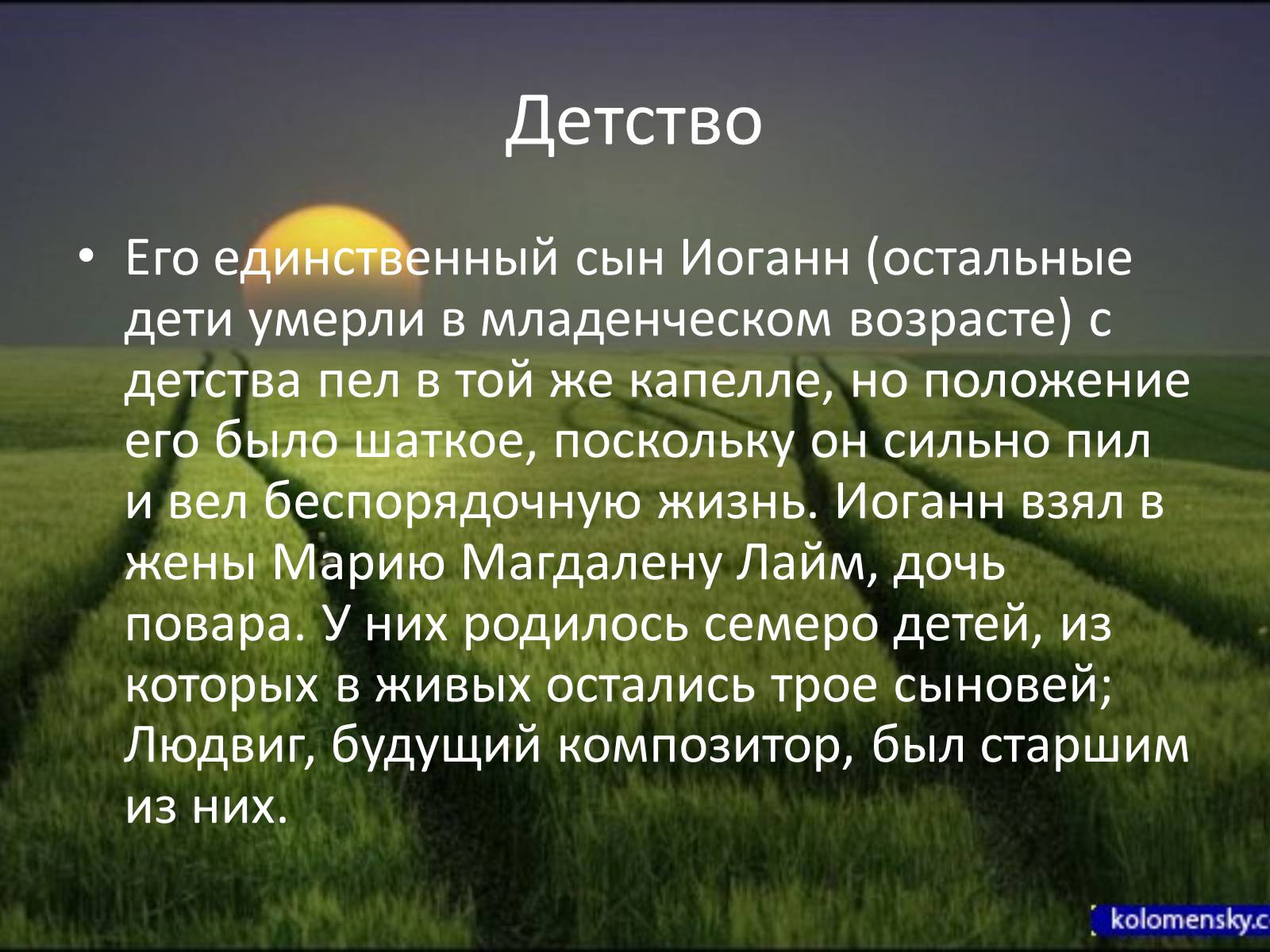 Детство

• Его единственный сын Иоганн (остальные дети умерли в младенческом возрасте) с детства пел в той же капелле, но положение его было шаткое, поскольку он сильно пил и вел беспорядочную жизнь. Иоганн взял в жены Марию Магдалену Лайм, дочь повара. У них родилось семеро детей, из которых в живых остались трое сыновей; Людвиг, будущий композитор, был старшим из них.

kolomensky.c